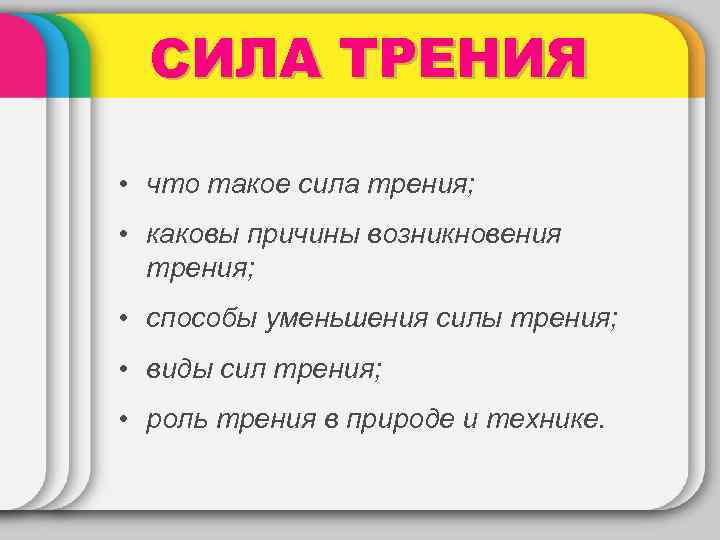 СИЛА ТРЕНИЯ

• что такое сила трения;
• каковы причины возникновения трения;
• способы уменьшения силы трения;
• виды сил трения;
• роль трения в природе и технике.